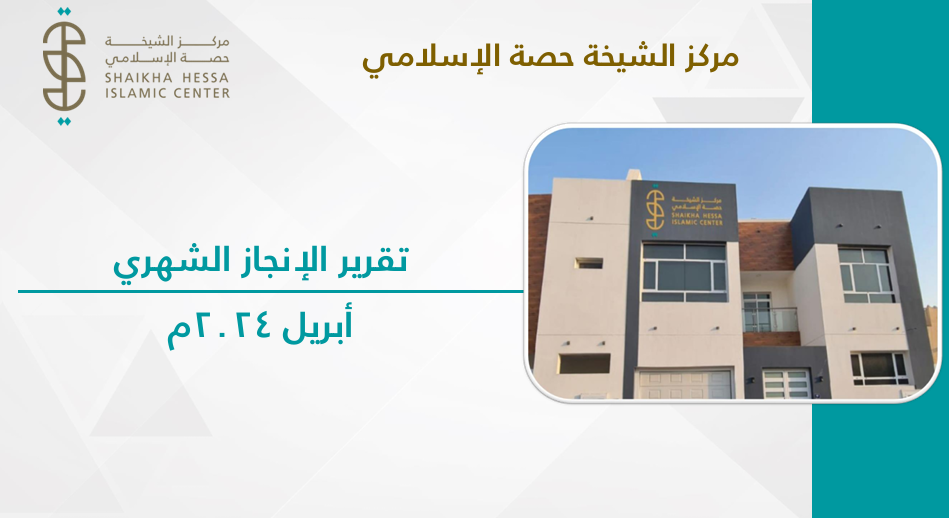 مركز الشيخة
حصة الإسلامي
SHAIKHA HESSA
ISLAMIC CENTER

مركز الشيخة حصة الإسلامي

مركز الشيخة
حصة الإسلامي
SHAIKHA HESSA
ISLAMIC CENTER

تقرير الإنجاز الشهري

أبريل ٢٠٢٤م